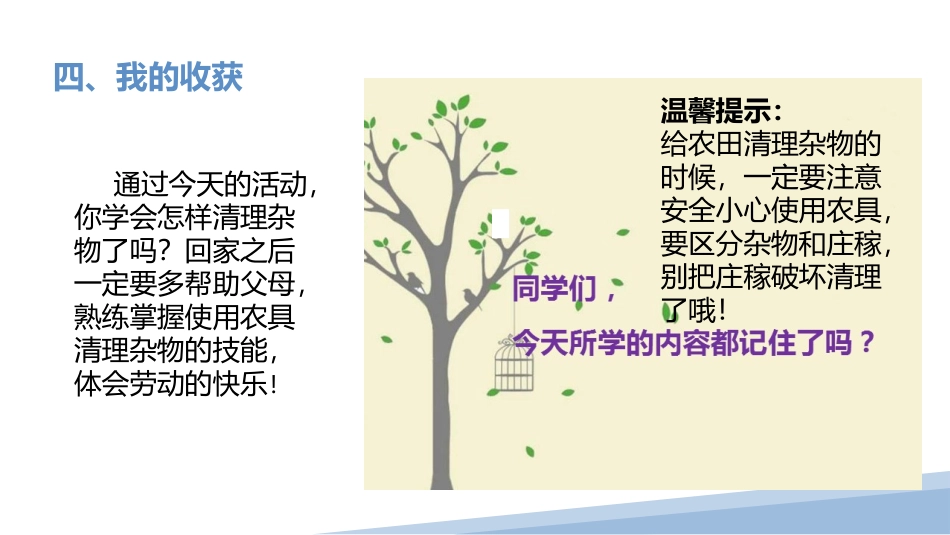 四、我的收获

通过今天的活动，你学会怎样清理杂物了吗？回家之后一定要多帮助父母，熟练掌握使用农具清理杂物的技能，体会劳动的快乐！

温馨提示：
给农田清理杂物的时候，一定要注意安全小心使用农具，要区分杂物和庄稼，别把庄稼破坏清理了哦！

同学们，
今天所学的内容都记住了吗？